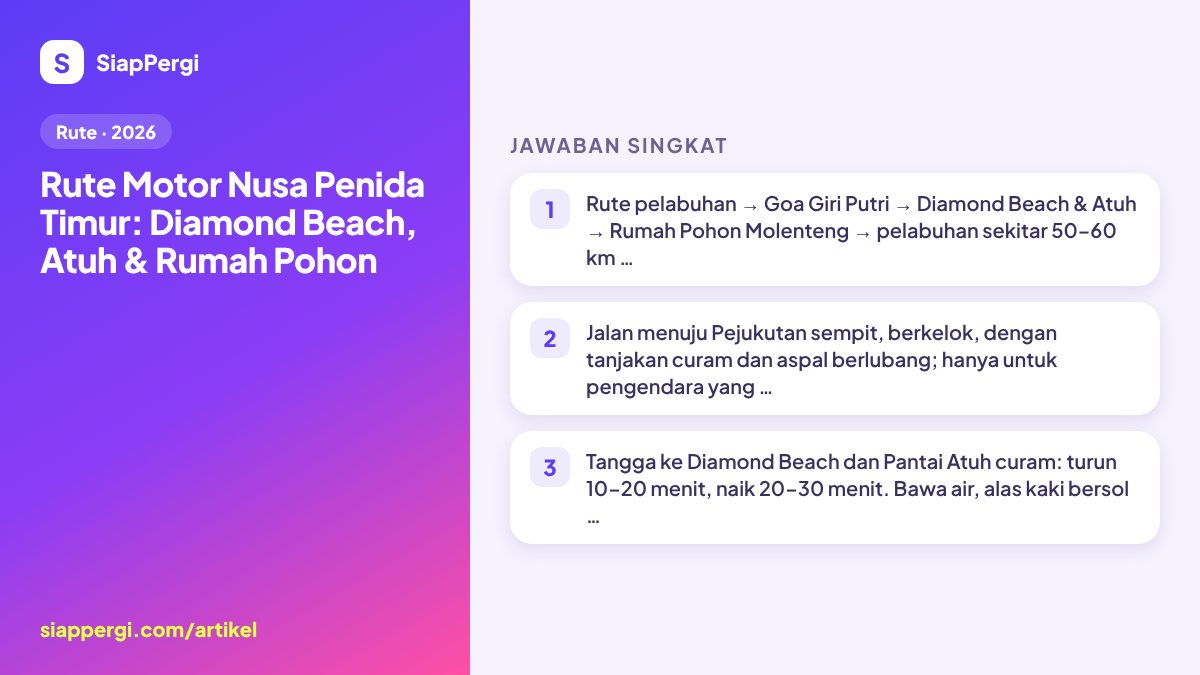 S

SiapPergi

Rute · 2026

Rute Motor Nusa Penida Timur: Diamond Beach, Atuh & Rumah Pohon

siappergi.com/artikel

JAWABAN SINGKAT

1 Rute pelabuhan → Goa Giri Putri → Diamond Beach & Atuh → Rumah Pohon Molenteng → pelabuhan sekitar 50–60 km …

2 Jalan menuju Pejukutan sempit, berkelok, dengan tanjakan curam dan aspal berlubang; hanya untuk pengendara yang …

3 Tangga ke Diamond Beach dan Pantai Atuh curam: turun 10–20 menit, naik 20–30 menit. Bawa air, alas kaki bersol …